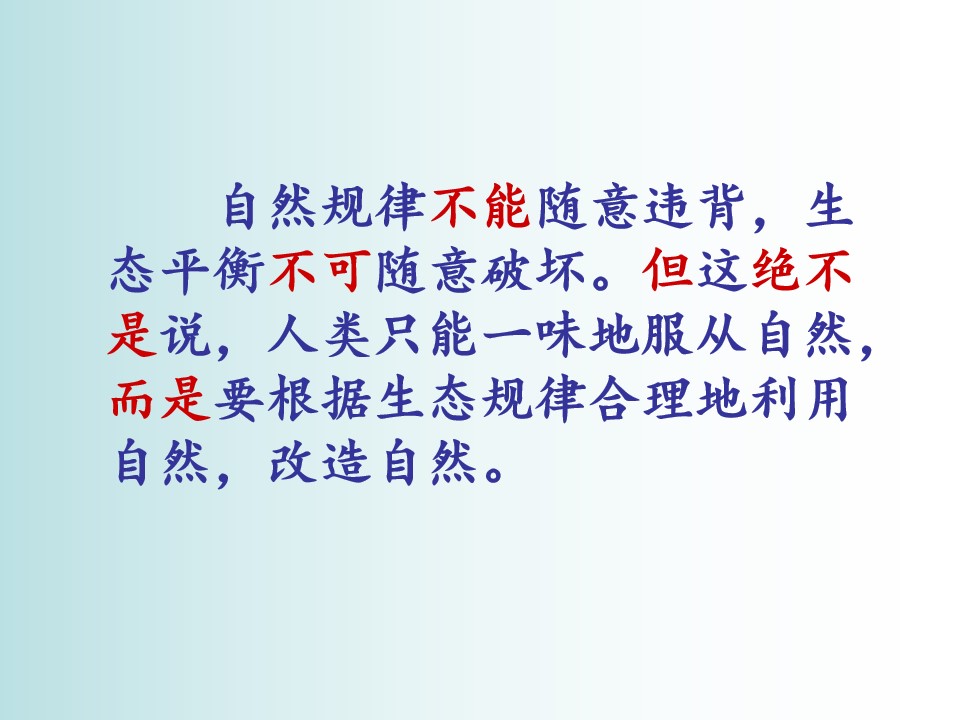 自然规律不能随意违背，生态平衡不可随意破坏。但这绝不是说，人类只能一味地服从自然，而是要根据生态规律合理地利用自然，改造自然。